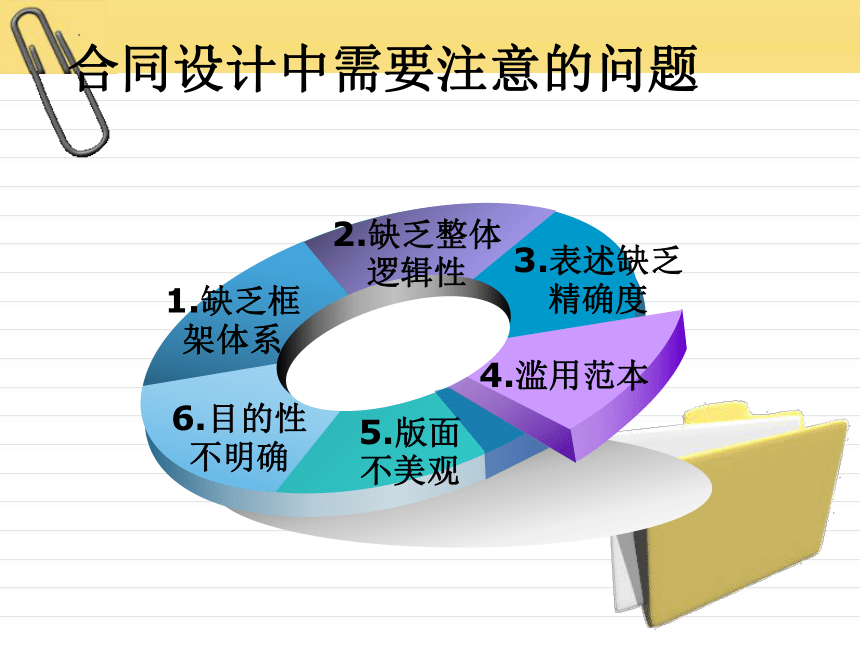 合同设计中需要注意的问题

1.缺乏框架体系

2.缺乏整体逻辑性

3.表述缺乏精确度

4.滥用范本

5.版面不美观

6.目的性不明确